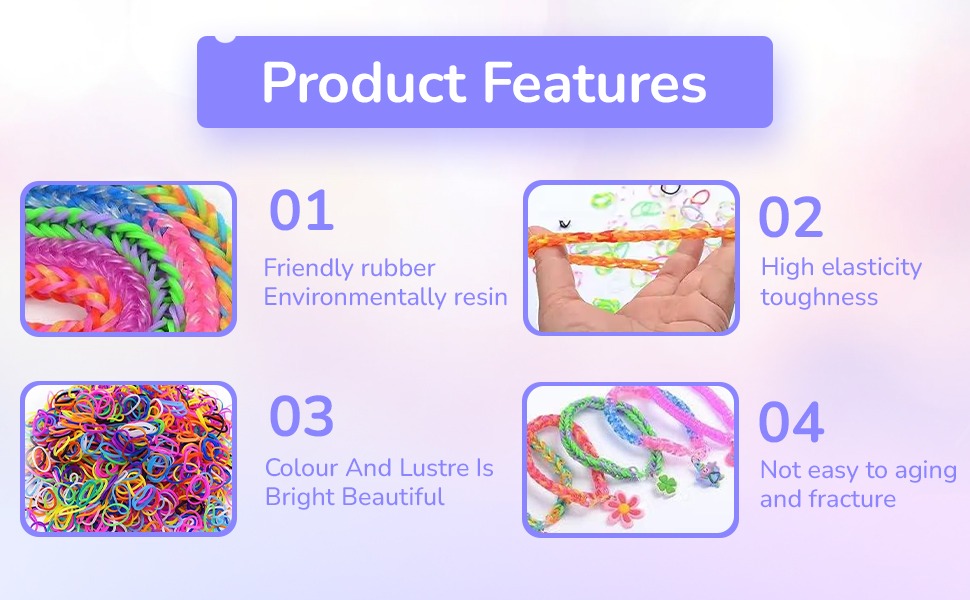 Product Features

01
Friendly rubber
Environmentally resin

02
High elasticity
toughness

03
Colour And Lustre Is
Bright Beautiful

04
Not easy to aging
and fracture